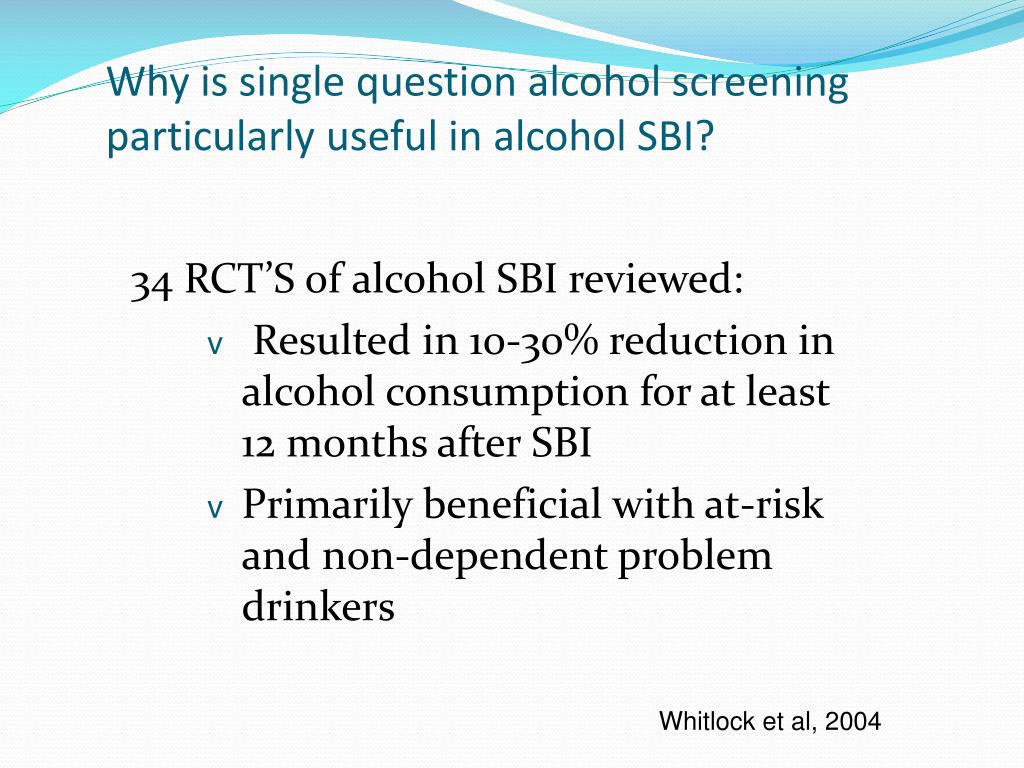 Why is single question alcohol screening particularly useful in alcohol SBI?

34 RCT’S of alcohol SBI reviewed:

v Resulted in 10-30% reduction in alcohol consumption for at least 12 months after SBI

v Primarily beneficial with at-risk and non-dependent problem drinkers

Whitlock et al, 2004